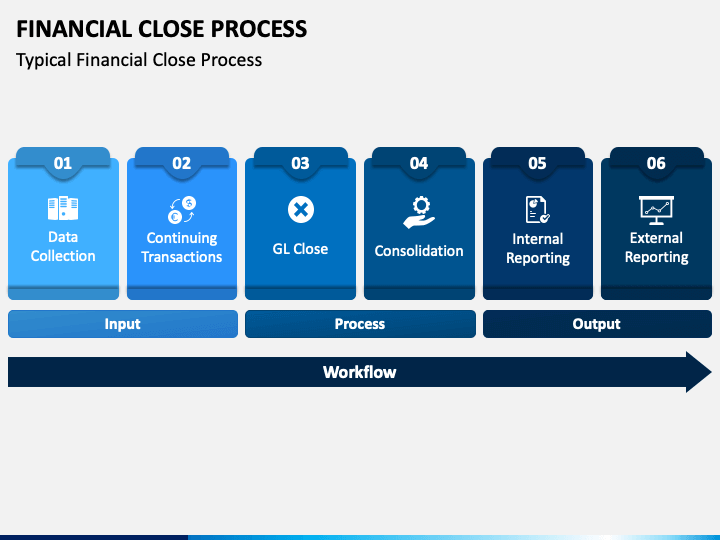 FINANCIAL CLOSE PROCESS

Typical Financial Close Process

01
Data Collection

02
Continuing Transactions

03
GL Close

04
Consolidation

05
Internal Reporting

06
External Reporting

Input

Process

Output

Workflow